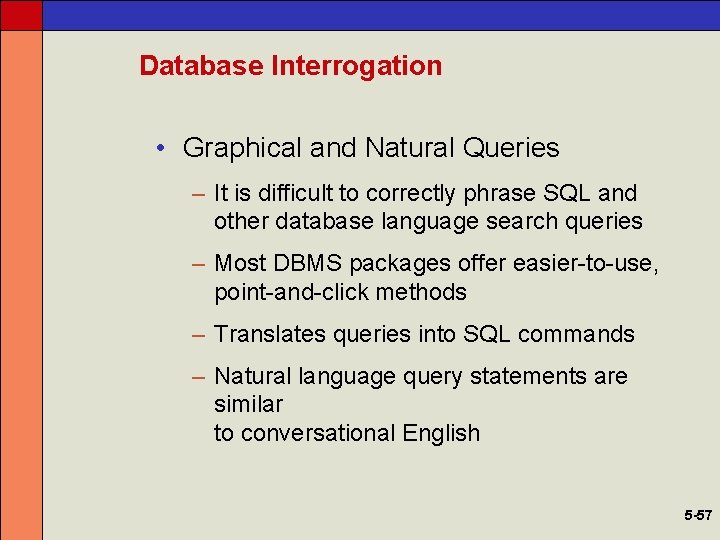 Database Interrogation

• Graphical and Natural Queries

– It is difficult to correctly phrase SQL and other database language search queries

– Most DBMS packages offer easier-to-use, point-and-click methods

– Translates queries into SQL commands

– Natural language query statements are similar
to conversational English

5-57